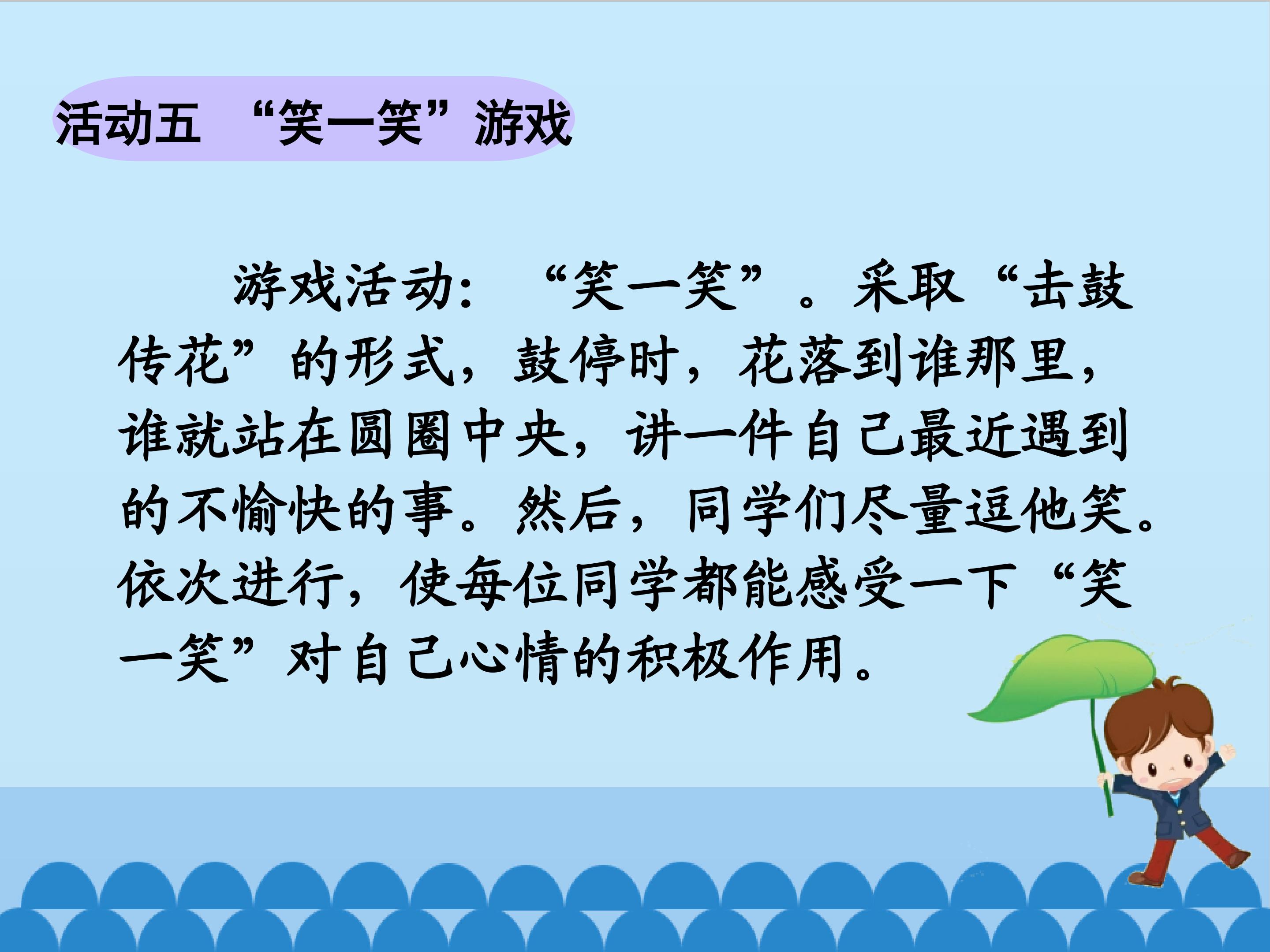 活动五 “笑一笑”游戏

游戏活动：“笑一笑”。采取“击鼓传花”的形式，鼓停时，花落到谁那里，谁就站在圆圈中央，讲一件自己最近遇到的不愉快的事。然后，同学们尽量逗他笑。依次进行，使每位同学都能感受一下“笑一笑”对自己心情的积极作用。